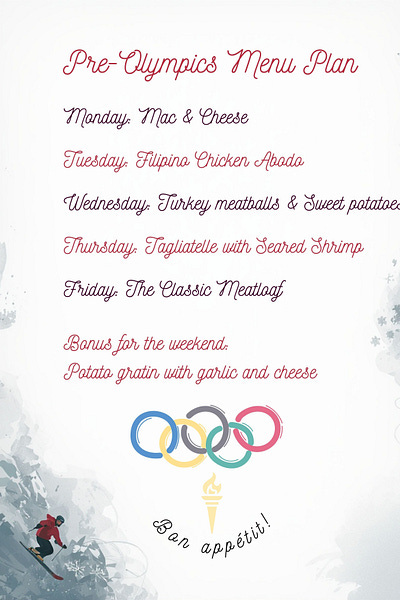 Pre-Olympics Menu Plan

Monday: Mac & Cheese

Tuesday: Filipino Chicken Abodo

Wednesday: Turkey meatballs & Sweet potatoes

Thursday: Tagliatelle with Seared Shrimp

Friday: The Classic Meatloaf

Bonus for the weekend:
Potato gratin with garlic and cheese

Bon appétit!